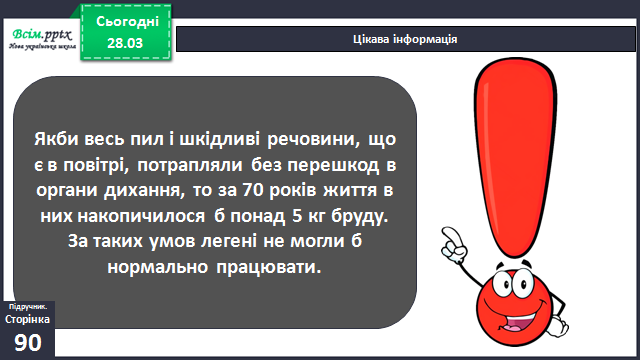 Всім.pptx
Нова українська школа

Сьогодні
28.03

Цікава інформація

Якби весь пил і шкідливі речовини, що є в повітрі, потрапляли без перешкод в органи дихання, то за 70 років життя в них накопичилося б понад 5 кг бруду. За таких умов легені не могли б нормально працювати.

Підручник.
Сторінка
90